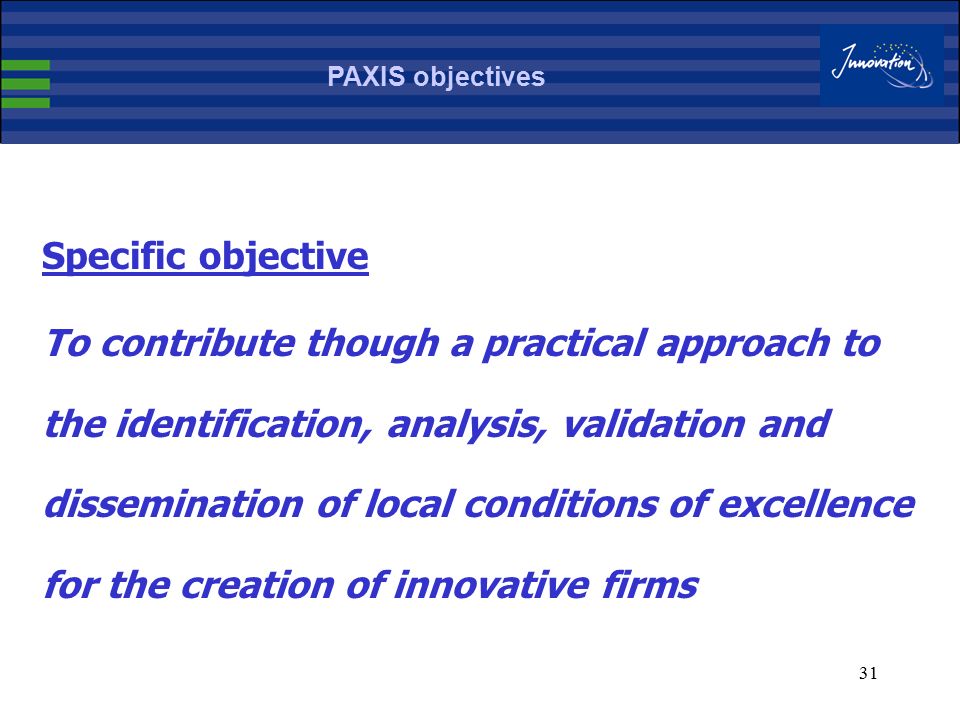 PAXIS objectives

Innovation

Specific objective

To contribute though a practical approach to the identification, analysis, validation and dissemination of local conditions of excellence for the creation of innovative firms

31